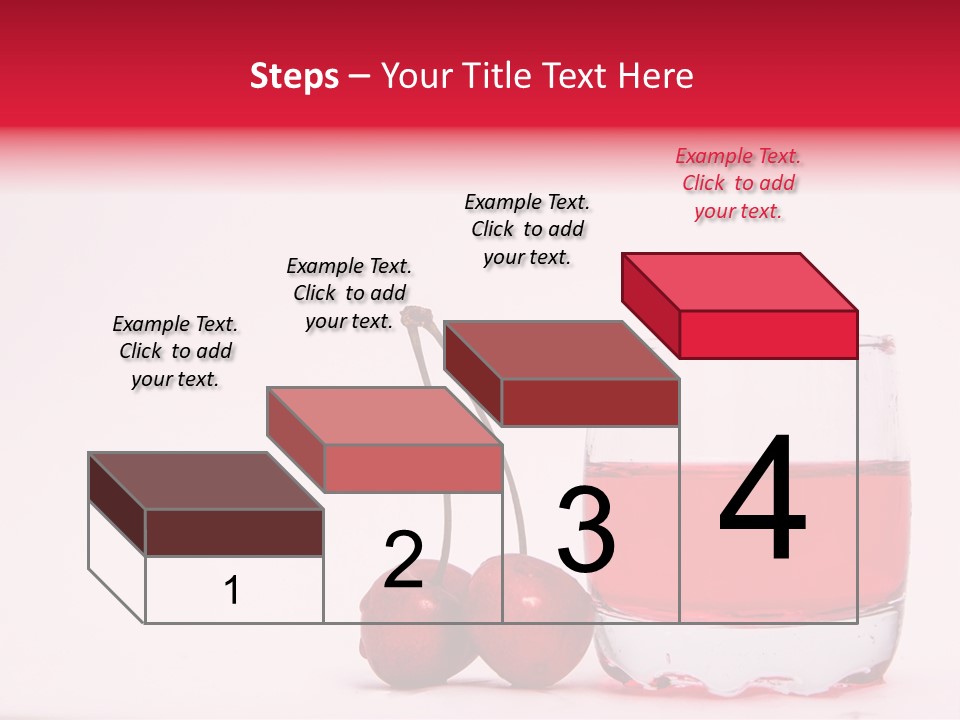 Steps – Your Title Text Here

Example Text. Click to add your text.

Example Text. Click to add your text.

Example Text. Click to add your text.

Example Text. Click to add your text.

1

2

3

4